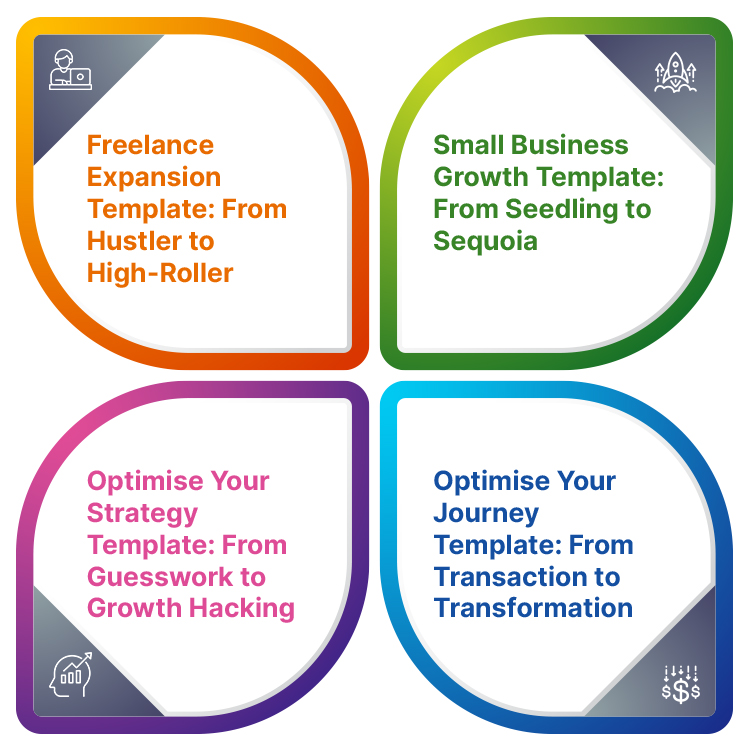 Freelance Expansion Template: From Hustler to High-Roller

Small Business Growth Template: From Seedling to Sequoia

Optimise Your Strategy Template: From Guesswork to Growth Hacking

Optimise Your Journey Template: From Transaction to Transformation